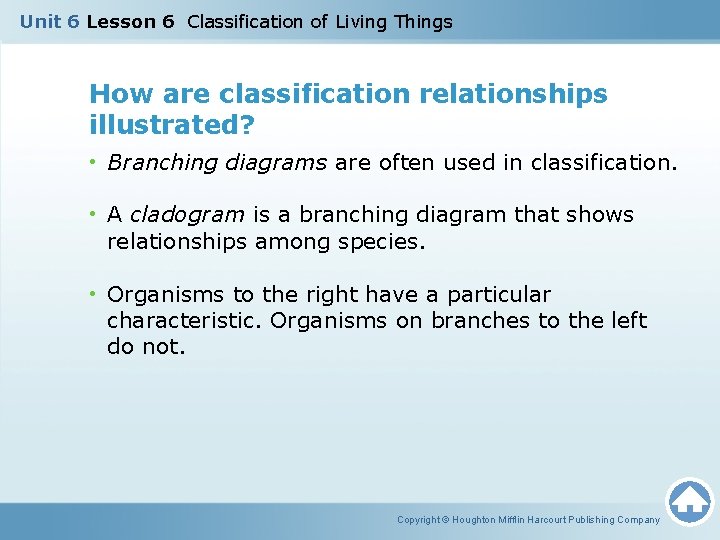 Unit 6 Lesson 6 Classification of Living Things

How are classification relationships illustrated?

• Branching diagrams are often used in classification.

• A cladogram is a branching diagram that shows relationships among species.

• Organisms to the right have a particular characteristic. Organisms on branches to the left do not.

Copyright © Houghton Mifflin Harcourt Publishing Company